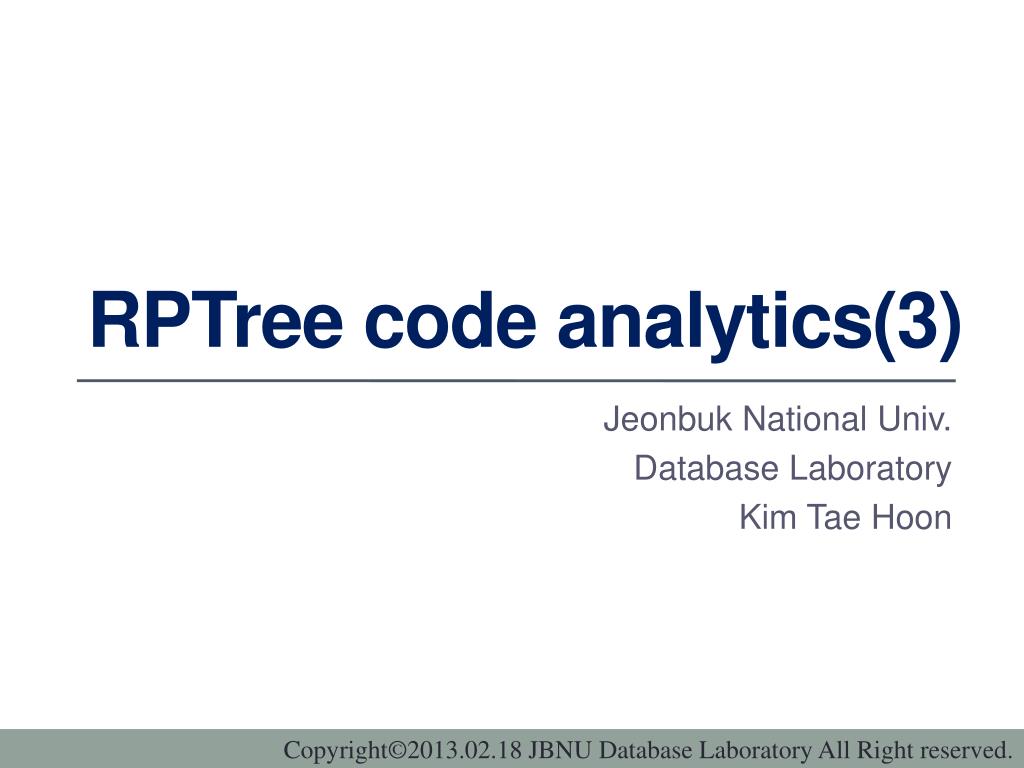 RPTree code analytics(3)

Jeonbuk National Univ.
Database Laboratory
Kim Tae Hoon

Copyright©2013.02.18 JBNU Database Laboratory All Right reserved.